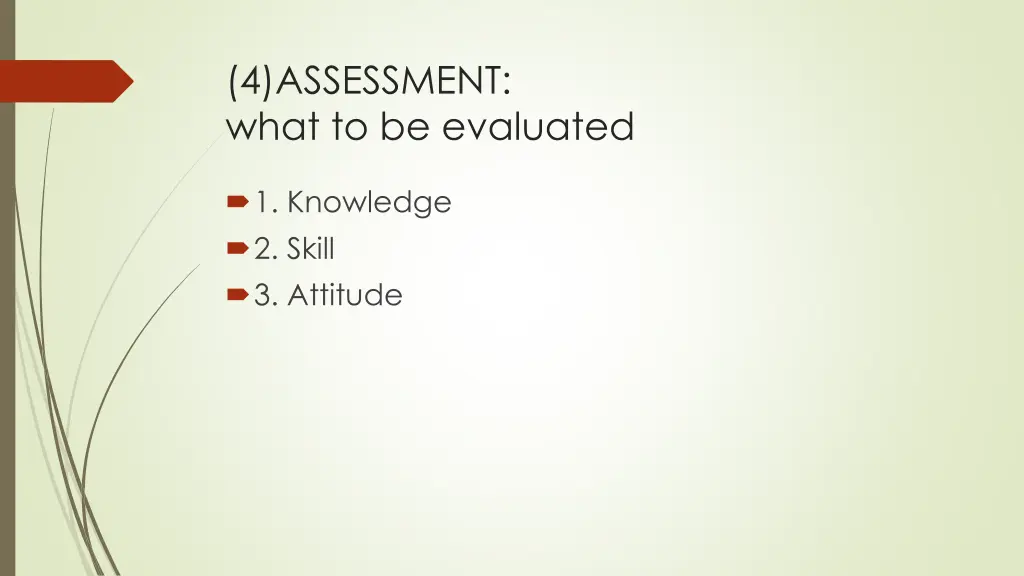 (4)ASSESSMENT:
what to be evaluated

1. Knowledge
2. Skill
3. Attitude